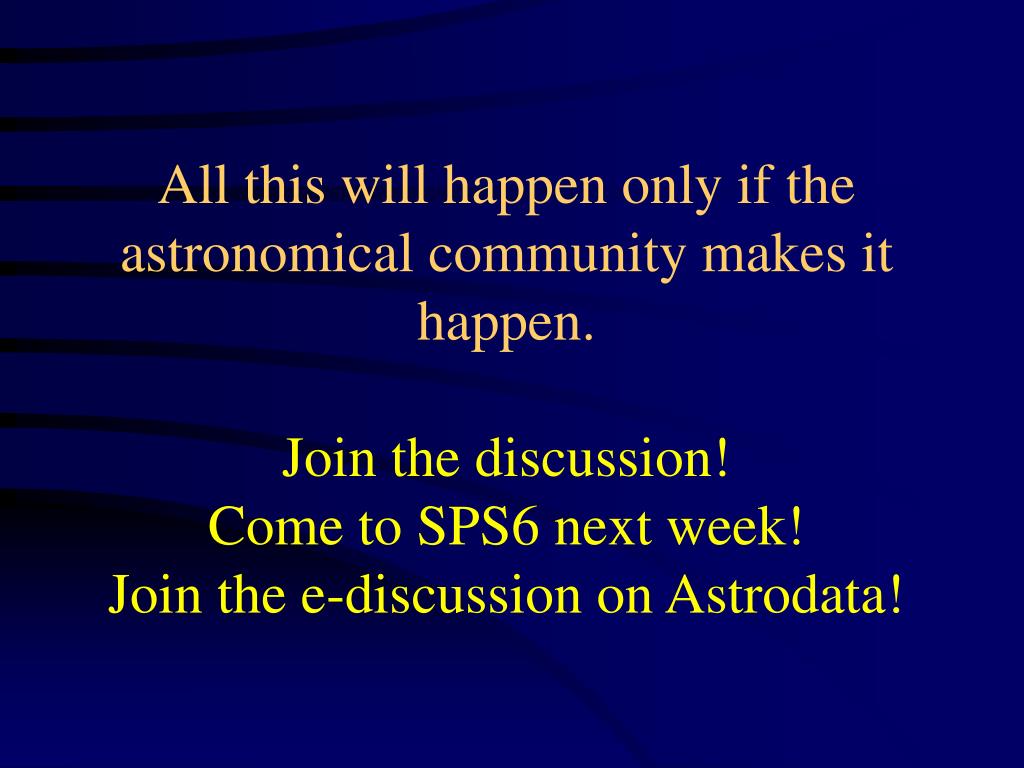 All this will happen only if the astronomical community makes it happen.

Join the discussion!
Come to SPS6 next week!
Join the e-discussion on Astrodata!